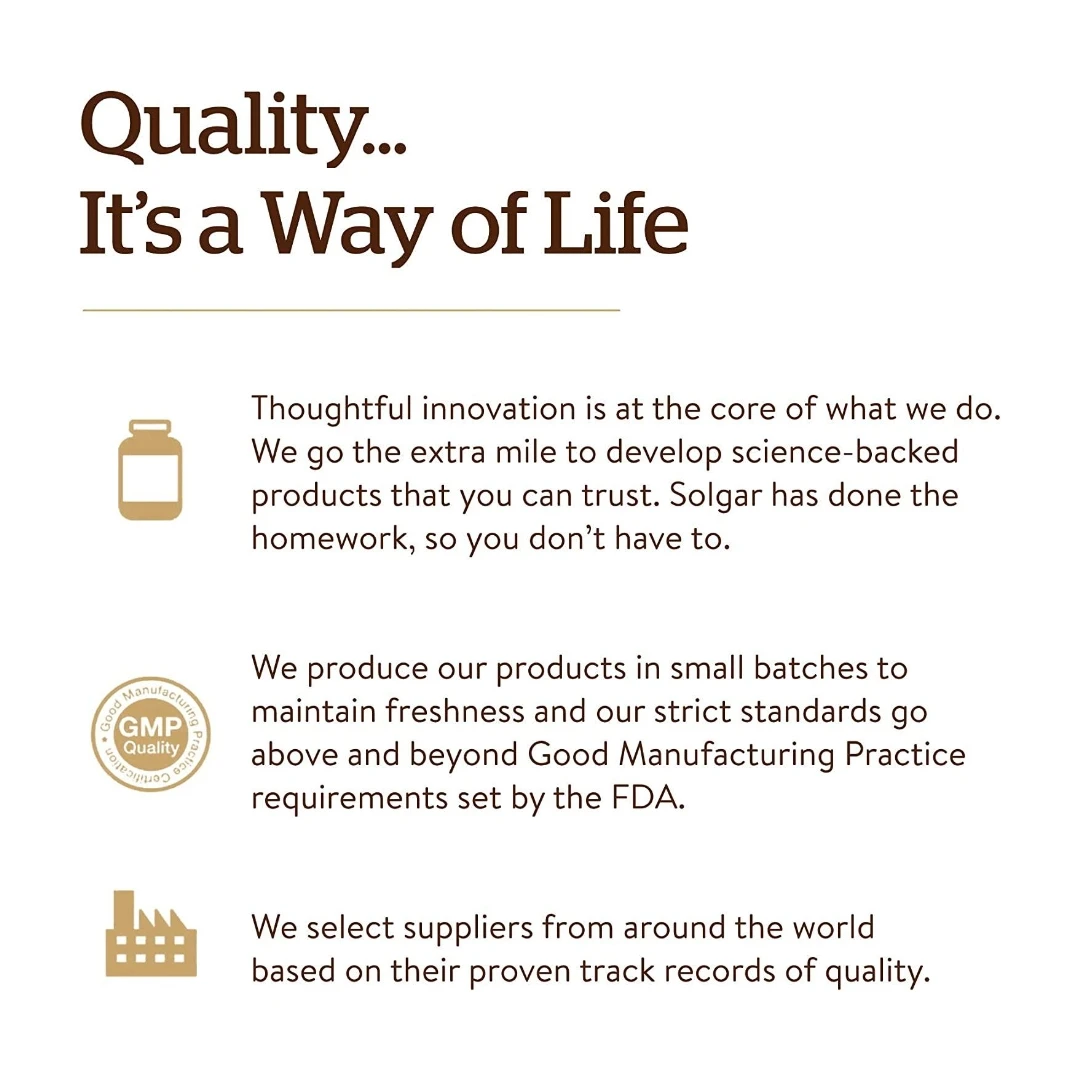 Quality...
It's a Way of Life

Thoughtful innovation is at the core of what we do. We go the extra mile to develop science-backed products that you can trust. Solgar has done the homework, so you don't have to.

Good Manufacturing Practice Certification
GMP
Quality

We produce our products in small batches to maintain freshness and our strict standards go above and beyond Good Manufacturing Practice requirements set by the FDA.

We select suppliers from around the world based on their proven track records of quality.